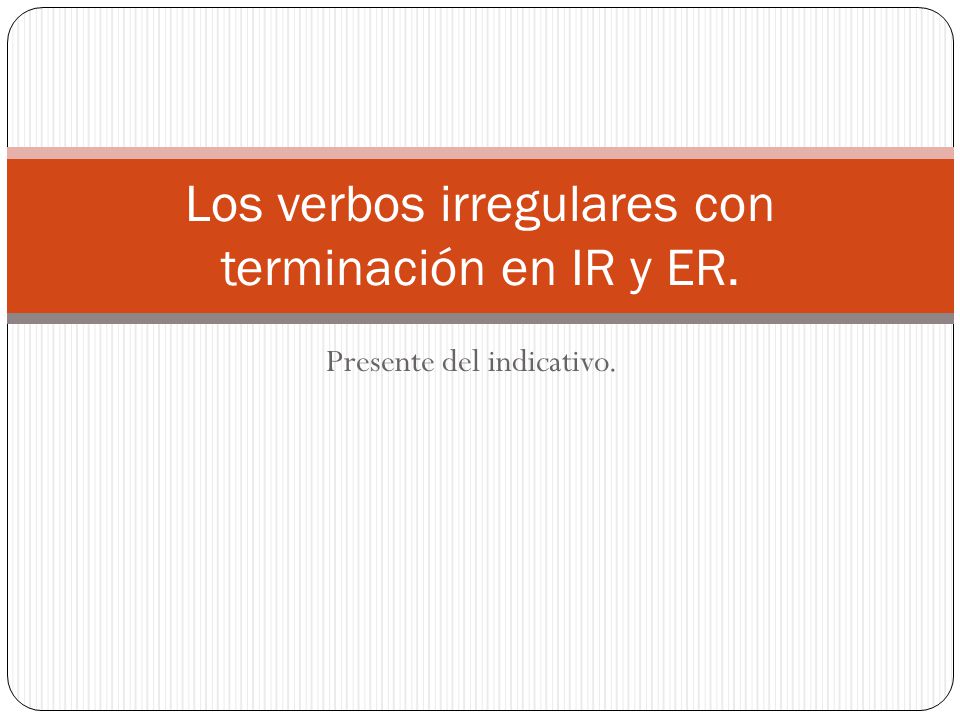 Los verbos irregulares con terminación en IR y ER.

Presente del indicativo.